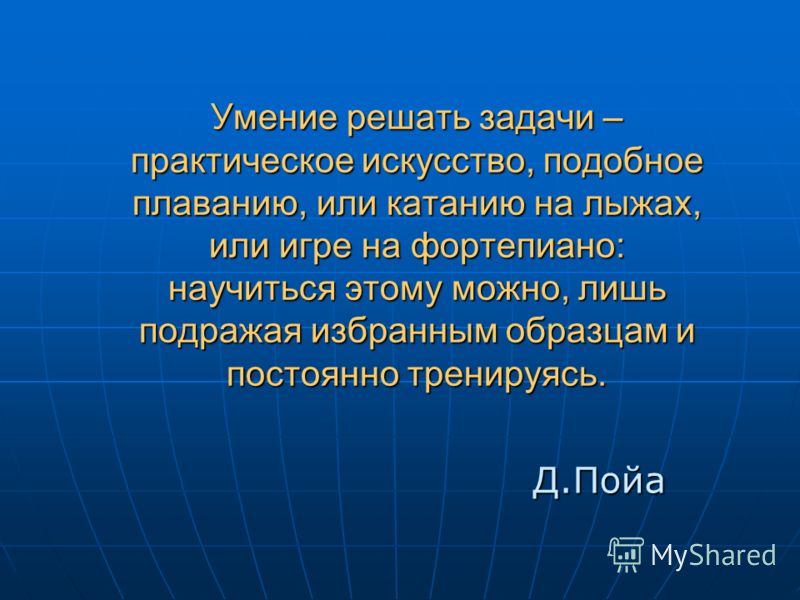 Умение решать задачи – практическое искусство, подобное плаванию, или катанию на лыжах, или игре на фортепиано: научиться этому можно, лишь подражая избранным образцам и постоянно тренируясь.

Д.Пойа

MyShared